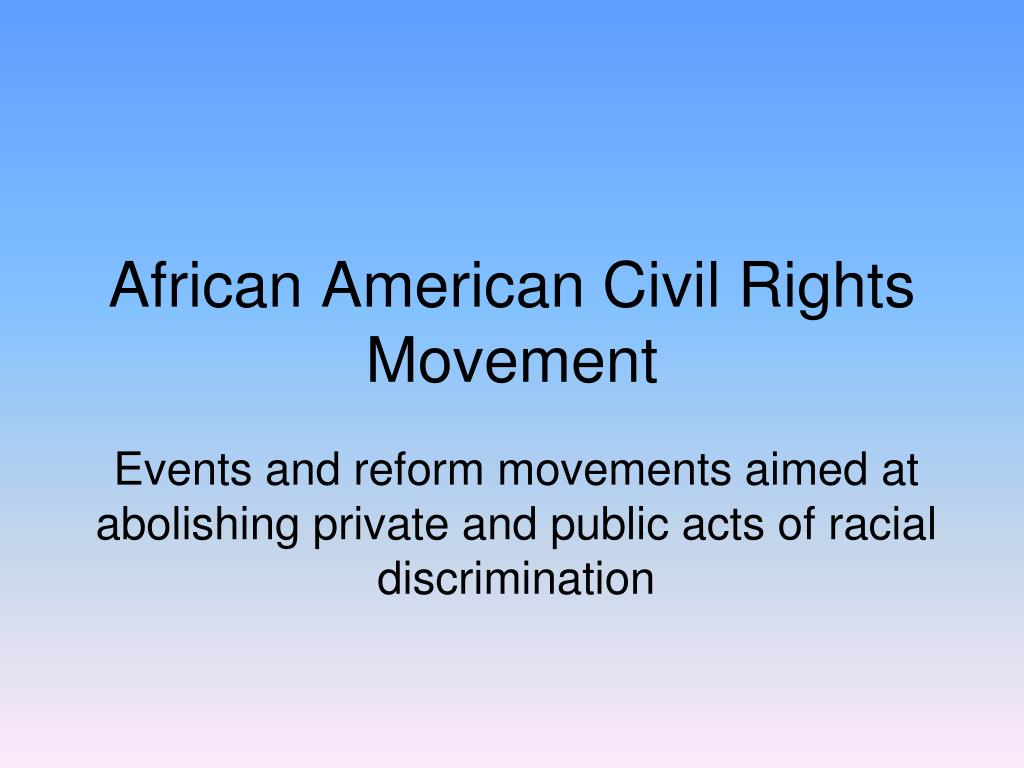 African American Civil Rights Movement

Events and reform movements aimed at abolishing private and public acts of racial discrimination